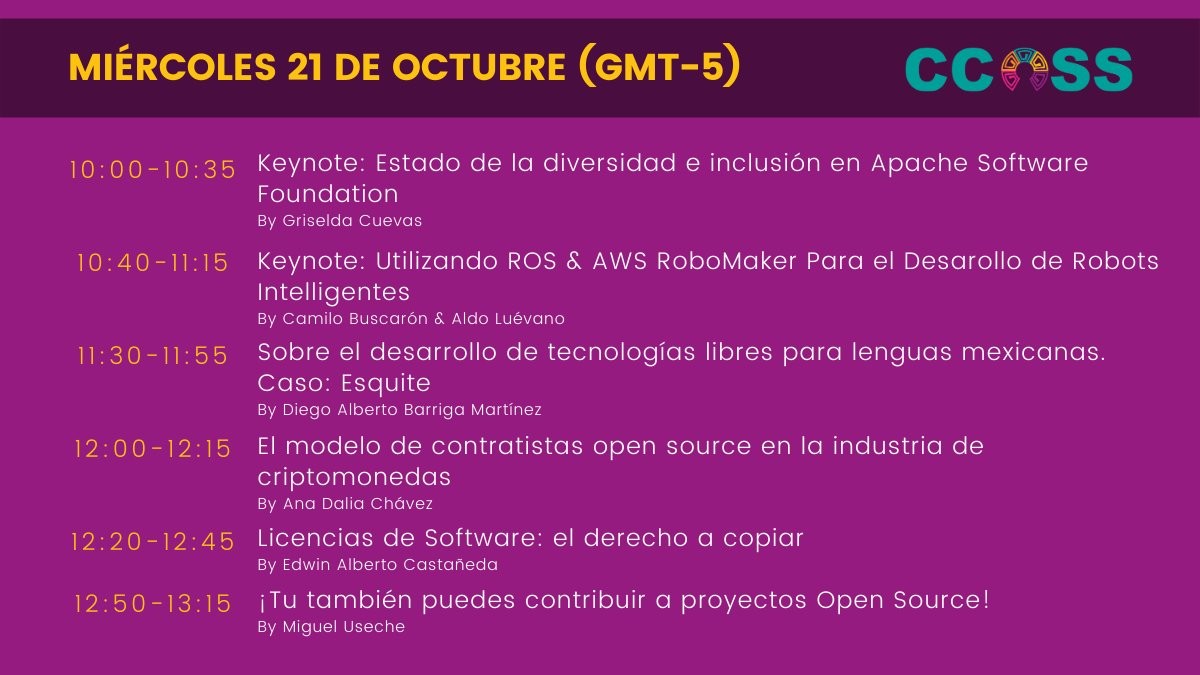 MIÉRCOLES 21 DE OCTUBRE (GMT-5)

CCOSS

10:00-10:35 Keynote: Estado de la diversidad e inclusión en Apache Software Foundation
By Griselda Cuevas

10:40-11:15 Keynote: Utilizando ROS & AWS RoboMaker Para el Desarollo de Robots Intelligentes
By Camilo Buscarón & Aldo Luévano

11:30-11:55 Sobre el desarrollo de tecnologías libres para lenguas mexicanas. Caso: Esquite
By Diego Alberto Barriga Martínez

12:00-12:15 El modelo de contratistas open source en la industria de criptomonedas
By Ana Dalia Chávez

12:20-12:45 Licencias de Software: el derecho a copiar
By Edwin Alberto Castañeda

12:50-13:15 ¡Tu también puedes contribuir a proyectos Open Source!
By Miguel Useche